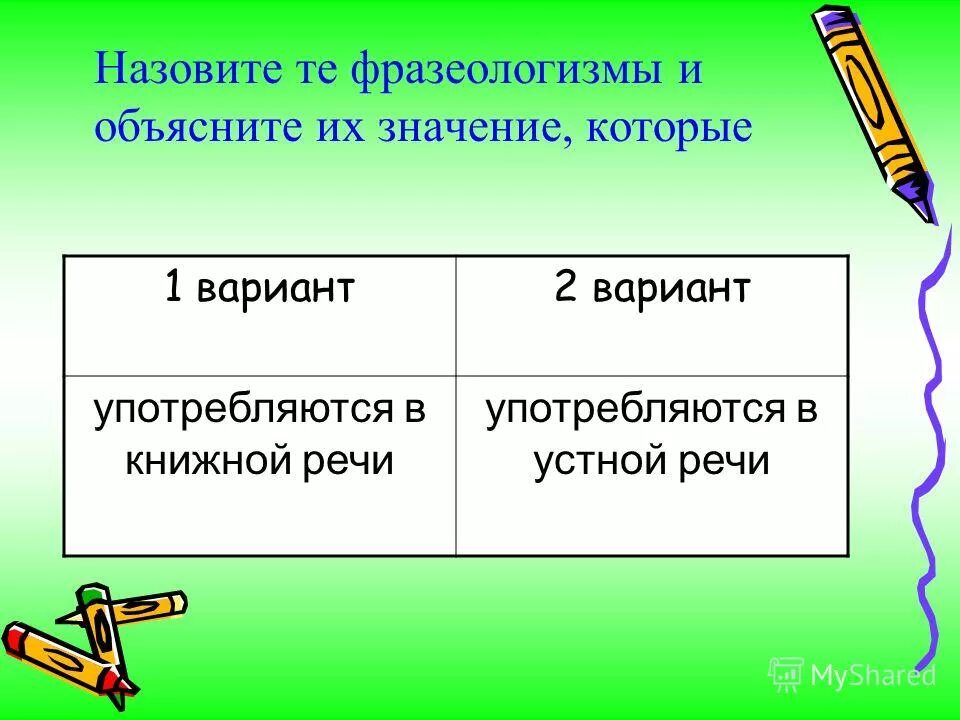 Назовите те фразеологизмы и объясните их значение, которые

| 1 вариант | 2 вариант |
|---|---|
| употребляются в книжной речи | употребляются в устной речи |

MyShared